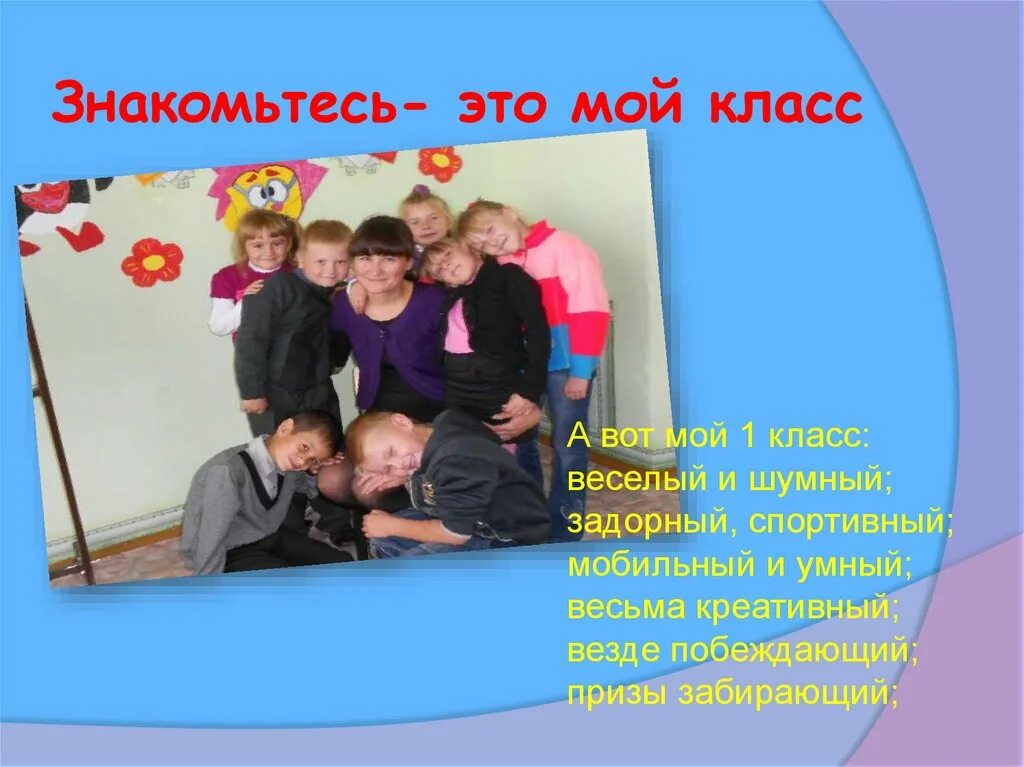 Знакомьтесь- это мой класс

А вот мой 1 класс:
веселый и шумный;
задорный, спортивный;
мобильный и умный;
весьма креативный;
везде побеждающий;
призы забирающий;